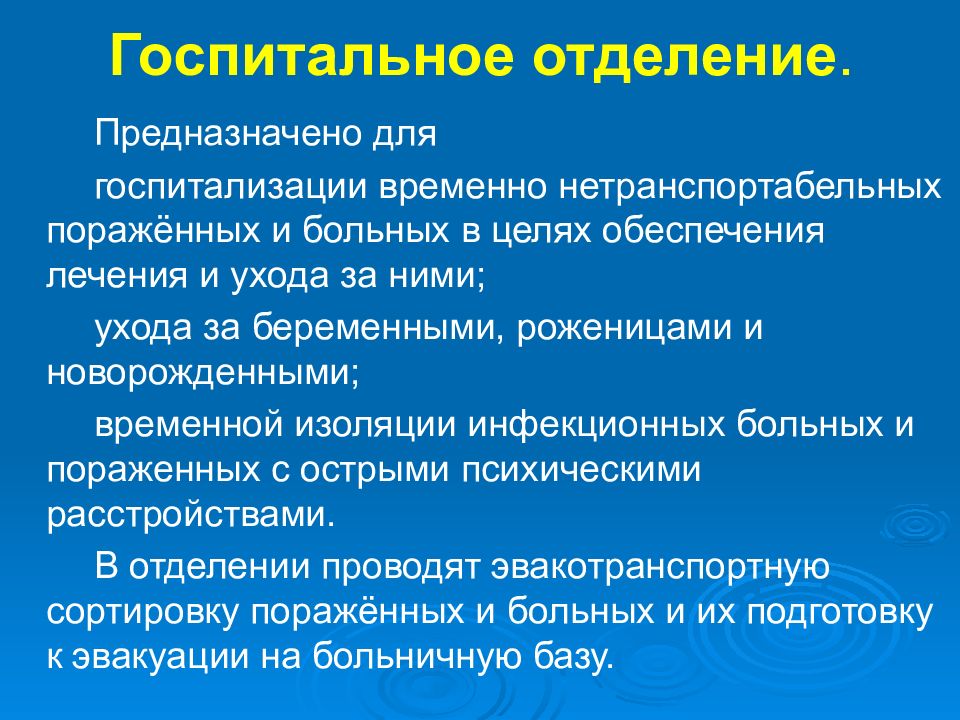 Госпитальное отделение.

Предназначено для

госпитализации временно нетранспортабельных поражённых и больных в целях обеспечения лечения и ухода за ними;

ухода за беременными, роженицами и новорожденными;

временной изоляции инфекционных больных и пораженных с острыми психическими расстройствами.

В отделении проводят эвакотранспортную сортировку поражённых и больных и их подготовку к эвакуации на больничную базу.